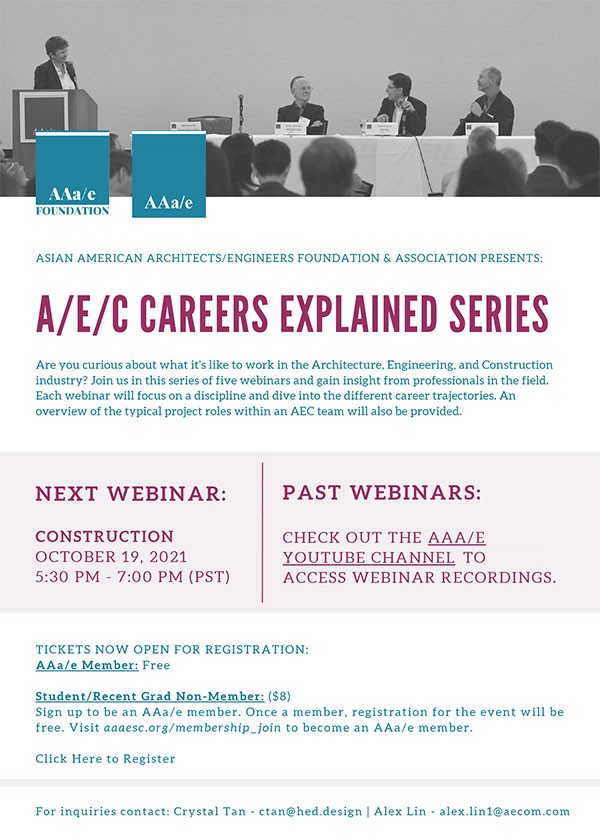 AAa/e
FOUNDATION

AAa/e

ASIAN AMERICAN ARCHITECTS/ENGINEERS FOUNDATION & ASSOCIATION PRESENTS:

A/E/C CAREERS EXPLAINED SERIES

Are you curious about what it's like to work in the Architecture, Engineering, and Construction industry? Join us in this series of five webinars and gain insight from professionals in the field. Each webinar will focus on a discipline and dive into the different career trajectories. An overview of the typical project roles within an AEC team will also be provided.

NEXT WEBINAR:

CONSTRUCTION
OCTOBER 19, 2021
5:30 PM - 7:00 PM (PST)

PAST WEBINARS:

CHECK OUT THE AAA/E YOUTUBE CHANNEL TO ACCESS WEBINAR RECORDINGS.

TICKETS NOW OPEN FOR REGISTRATION:
AAa/e Member: Free

Student/Recent Grad Non-Member: ($8)
Sign up to be an AAa/e member. Once a member, registration for the event will be free. Visit aaaesc.org/membership_join to become an AAa/e member.

Click Here to Register

For inquiries contact: Crystal Tan - ctan@hed.design | Alex Lin - alex.lin1@aecom.com